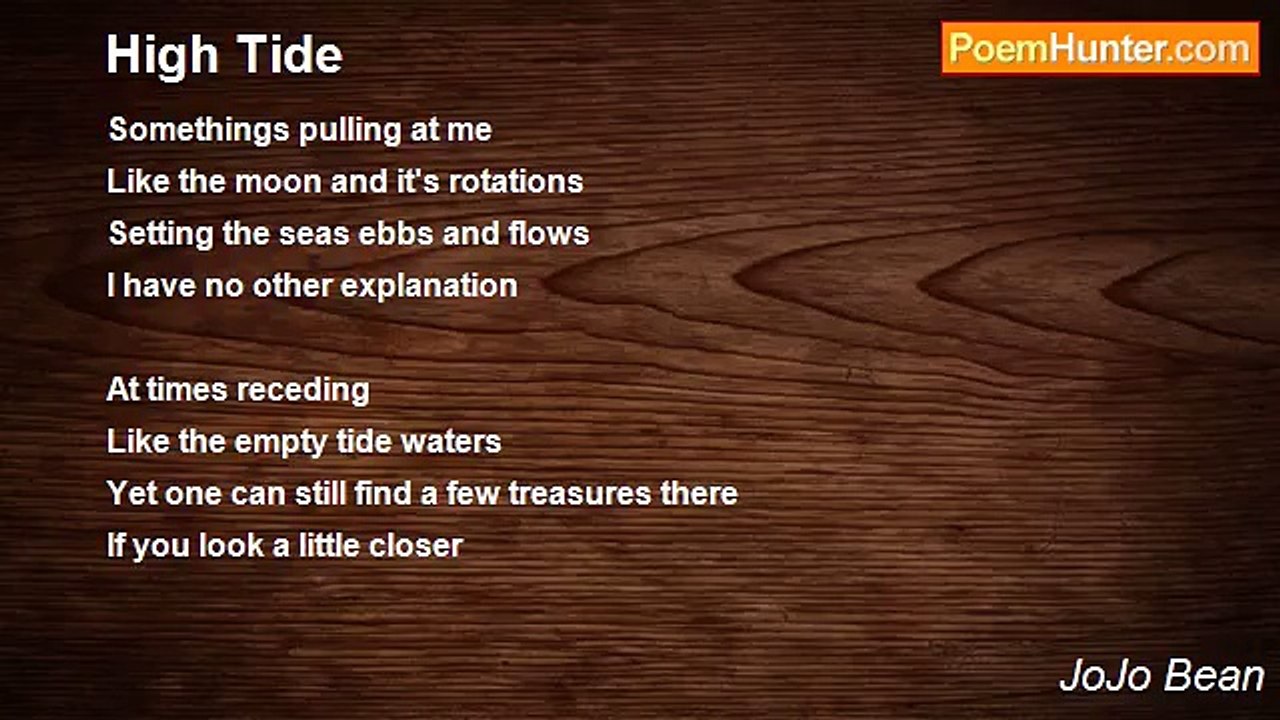 High Tide

PoemHunter.com

Somethings pulling at me
Like the moon and it's rotations
Setting the seas ebbs and flows
I have no other explanation

At times receding
Like the empty tide waters
Yet one can still find a few treasures there
If you look a little closer

JoJo Bean